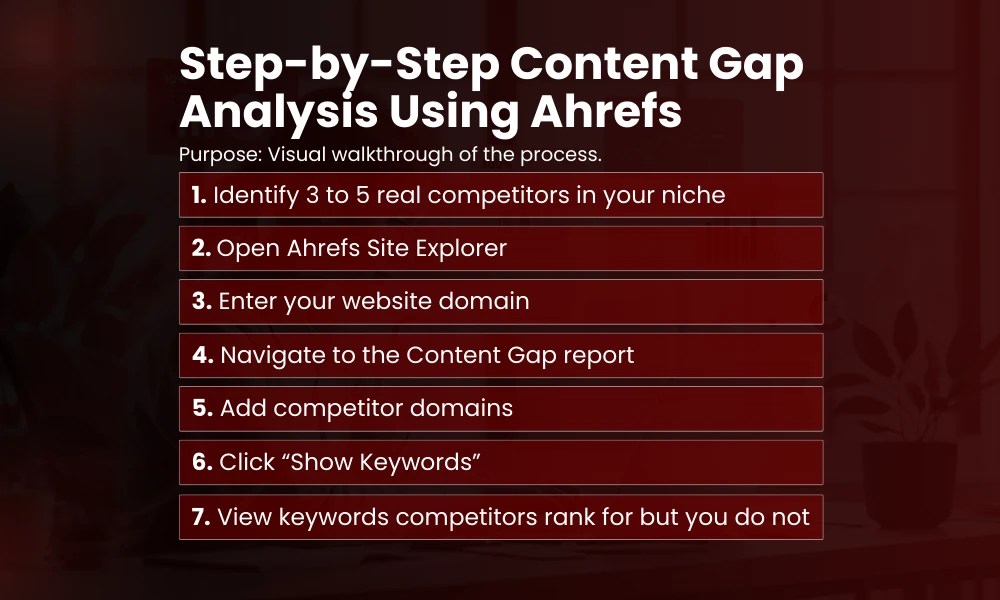 Step-by-Step Content Gap Analysis Using Ahrefs

Purpose: Visual walkthrough of the process.

1. Identify 3 to 5 real competitors in your niche

2. Open Ahrefs Site Explorer

3. Enter your website domain

4. Navigate to the Content Gap report

5. Add competitor domains

6. Click “Show Keywords”

7. View keywords competitors rank for but you do not